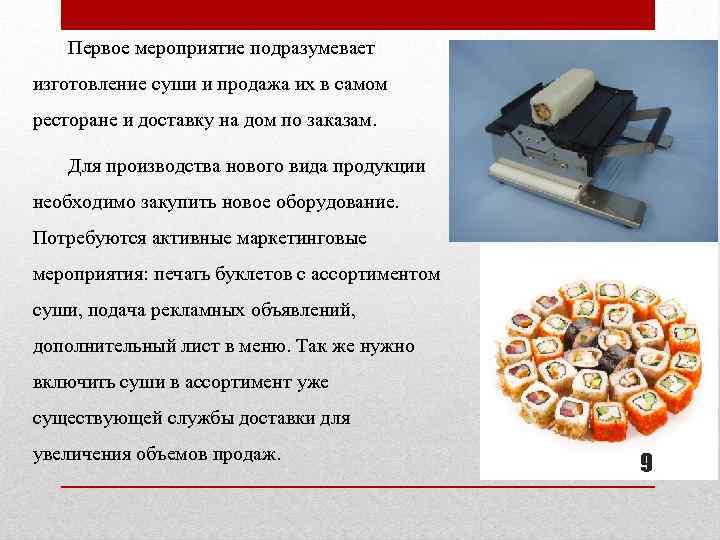 Первое мероприятие подразумевает изготовление суши и продажа их в самом ресторане и доставку на дом по заказам.

Для производства нового вида продукции необходимо закупить новое оборудование. Потребуются активные маркетинговые мероприятия: печать буклетов с ассортиментом суши, подача рекламных объявлений, дополнительный лист в меню. Так же нужно включить суши в ассортимент уже существующей службы доставки для увеличения объемов продаж.

9